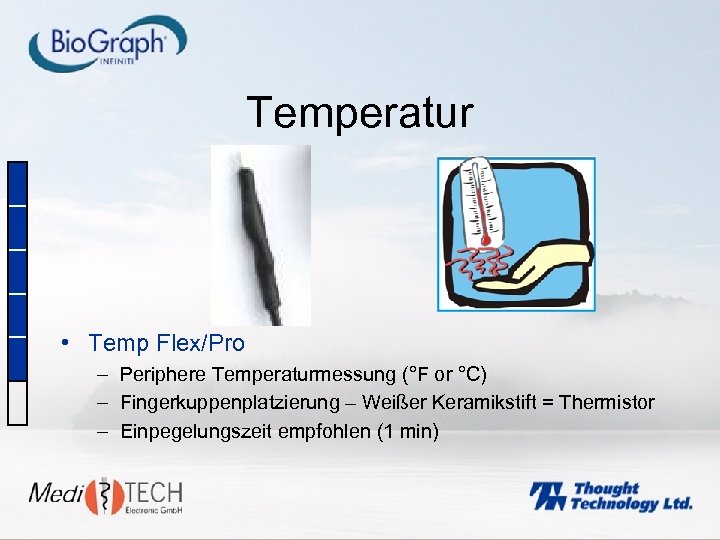 BioGraph INFINITI

Temperatur

• Temp Flex/Pro
– Periphere Temperaturmessung (°F or °C)
– Fingerkuppenplatzierung – Weißer Keramikstift = Thermistor
– Einpegelungszeit empfohlen (1 min)

Medi TECH Electronic GmbH

Thought Technology Ltd.